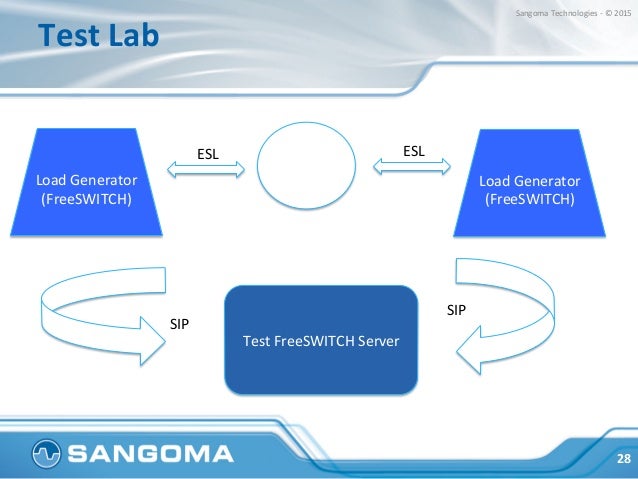 Sangoma Technologies - © 2015

Test Lab

Load Generator (FreeSWITCH)

ESL

ESL

Load Generator (FreeSWITCH)

SIP

Test FreeSWITCH Server

SIP

SANGOMA

28